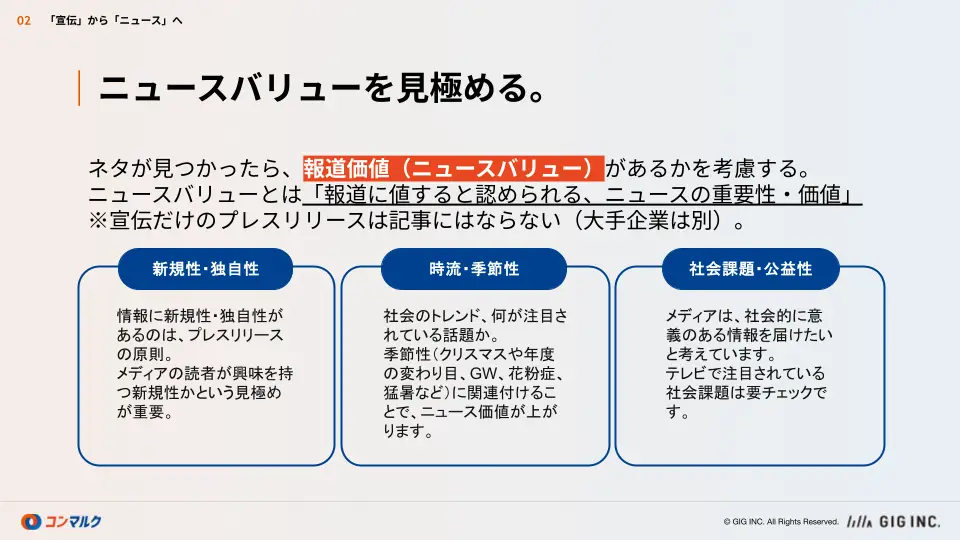 02 「宣伝」から「ニュース」へ

ニュースバリューを見極める。

ネタが見つかったら、報道価値（ニュースバリュー）があるかを考慮する。
ニュースバリューとは「報道に値すると認められる、ニュースの重要性・価値」
※宣伝だけのプレスリリースは記事にはならない（大手企業は別）。

新規性・独自性

情報に新規性・独自性があるのは、プレスリリースの原則。
メディアの読者が興味を持つ新規性かという見極めが重要。

時流・季節性

社会のトレンド、何が注目されている話題か。
季節性（クリスマスや年度の変わり目、GW、花粉症、猛暑など）に関連付けることで、ニュース価値が上がります。

社会課題・公益性

メディアは、社会的に意義のある情報を届けたいと考えています。
テレビで注目されている社会課題は要チェックです。

コンマルク

© GIG INC. All Rights Reserved. GIG INC.